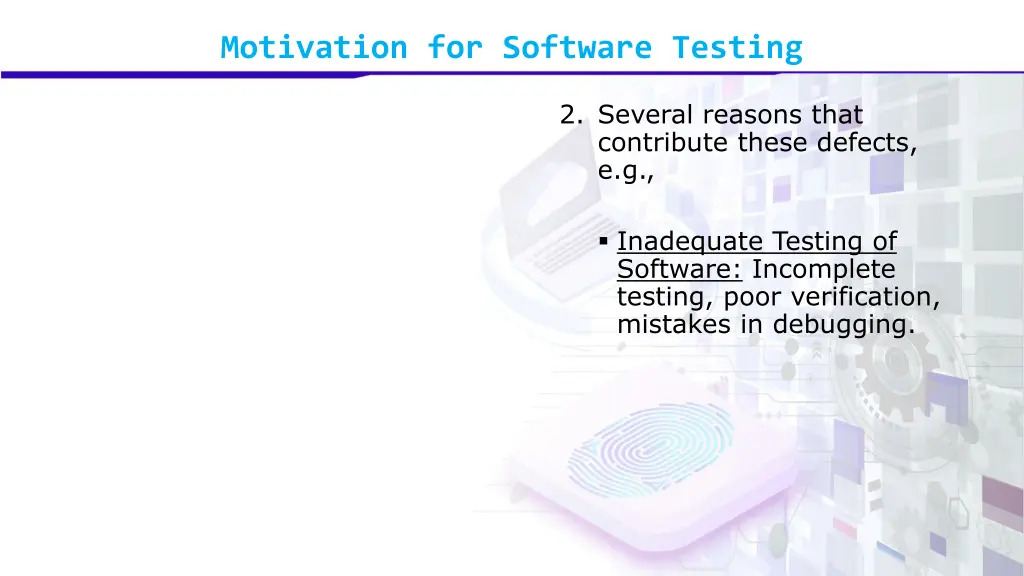 Motivation for Software Testing

2. Several reasons that contribute these defects, e.g.,

▪ Inadequate Testing of Software: Incomplete testing, poor verification, mistakes in debugging.